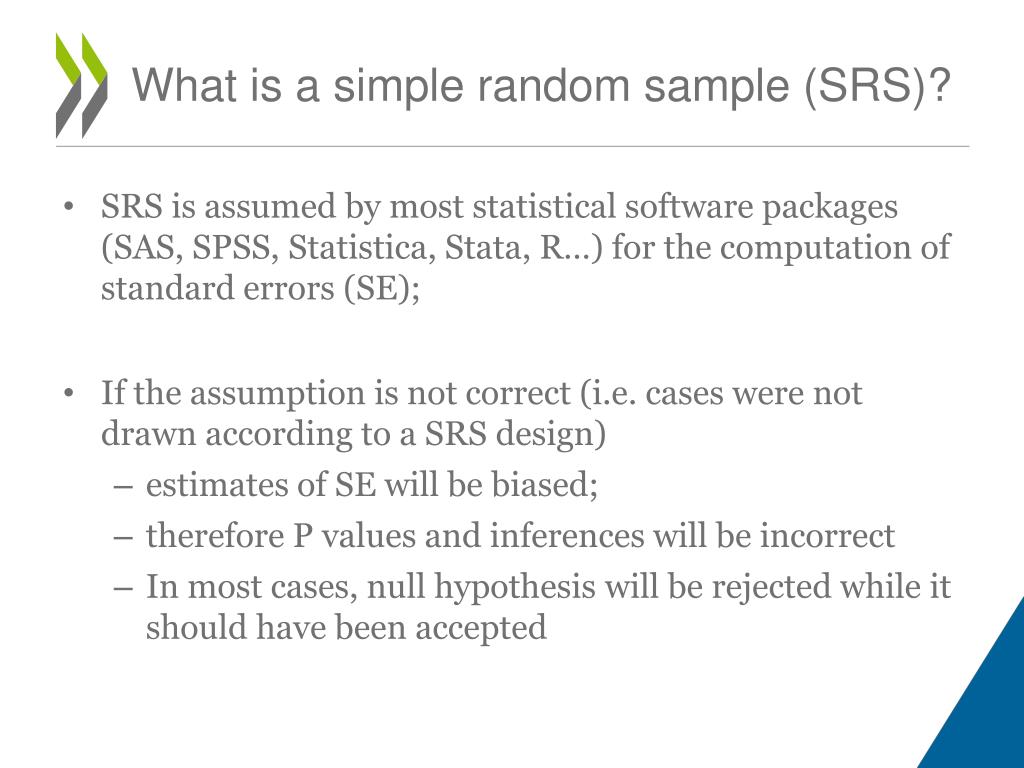 What is a simple random sample (SRS)?

• SRS is assumed by most statistical software packages (SAS, SPSS, Statistica, Stata, R…) for the computation of standard errors (SE);

• If the assumption is not correct (i.e. cases were not drawn according to a SRS design)
– estimates of SE will be biased;
– therefore P values and inferences will be incorrect
– In most cases, null hypothesis will be rejected while it should have been accepted